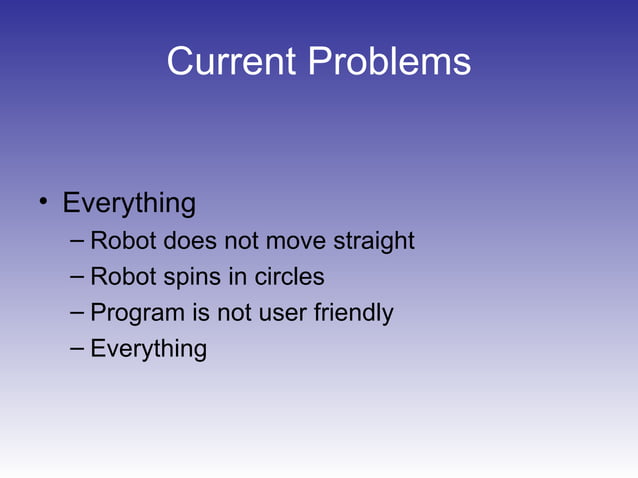 Current Problems

• Everything
– Robot does not move straight
– Robot spins in circles
– Program is not user friendly
– Everything